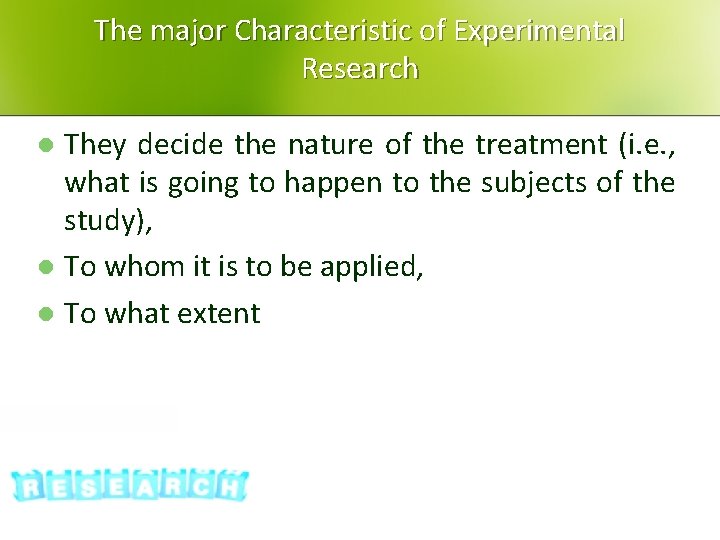 The major Characteristic of Experimental Research

- They decide the nature of the treatment (i.e., what is going to happen to the subjects of the study),
- To whom it is to be applied,
- To what extent

RESEARCH